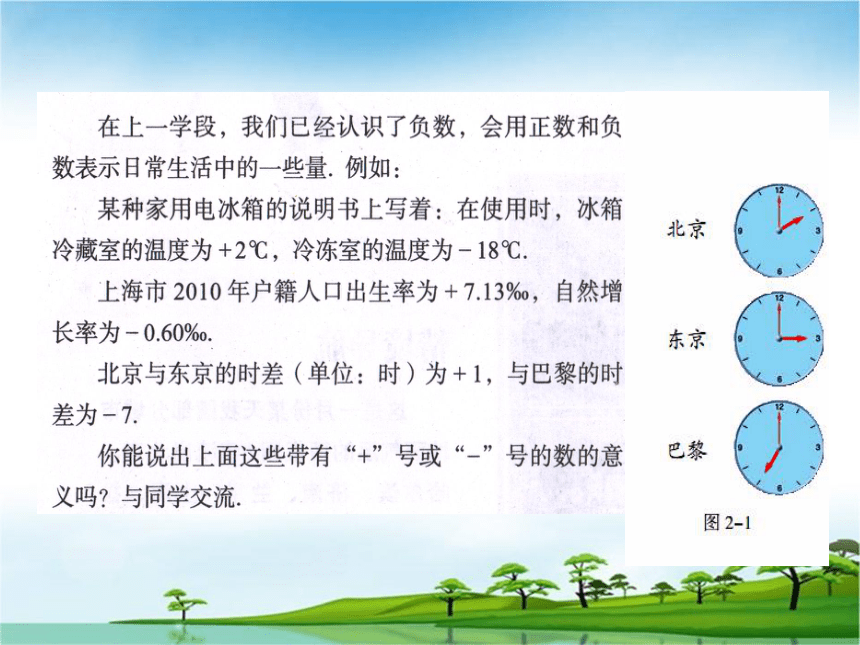 在上一学段，我们已经认识了负数，会用正数和负数表示日常生活中的一些量. 例如：

某种家用电冰箱的说明书上写着：在使用时，冰箱冷藏室的温度为 +2℃，冷冻室的温度为 −18℃.

上海市 2010 年户籍人口出生率为 +7.13‰，自然增长率为 −0.60‰.

北京与东京的时差（单位：时）为 +1，与巴黎的时差为 −7.

你能说出上面这些带有“+”号或“−”号的数的意义吗？与同学交流.

北京

12 3 6 9

东京

12 3 6 9

巴黎

12 3 6 9

图 2-1